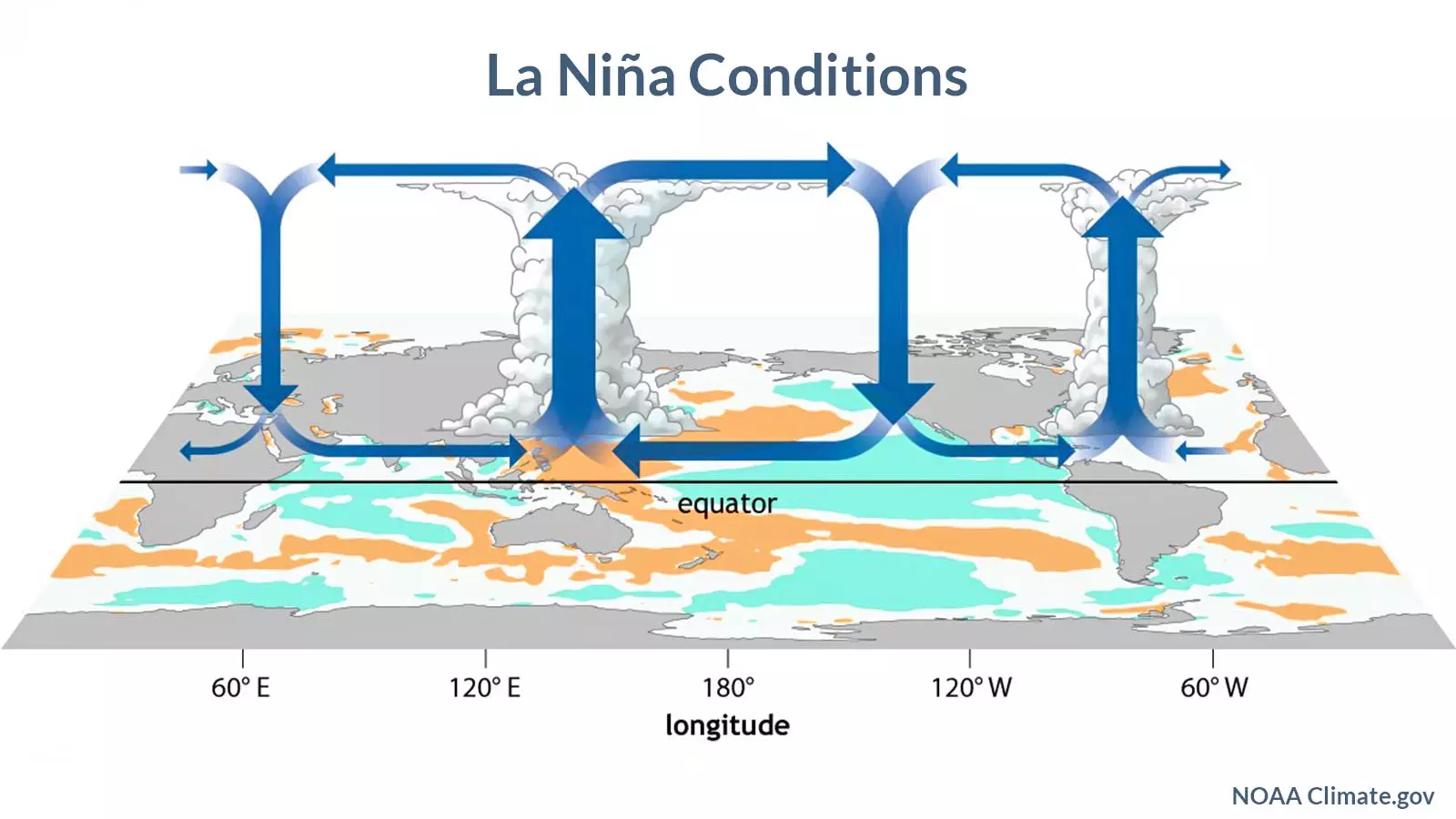 La Niña Conditions

equator

60° E

120° E

180°

120° W

60° W

longitude

NOAA Climate.gov